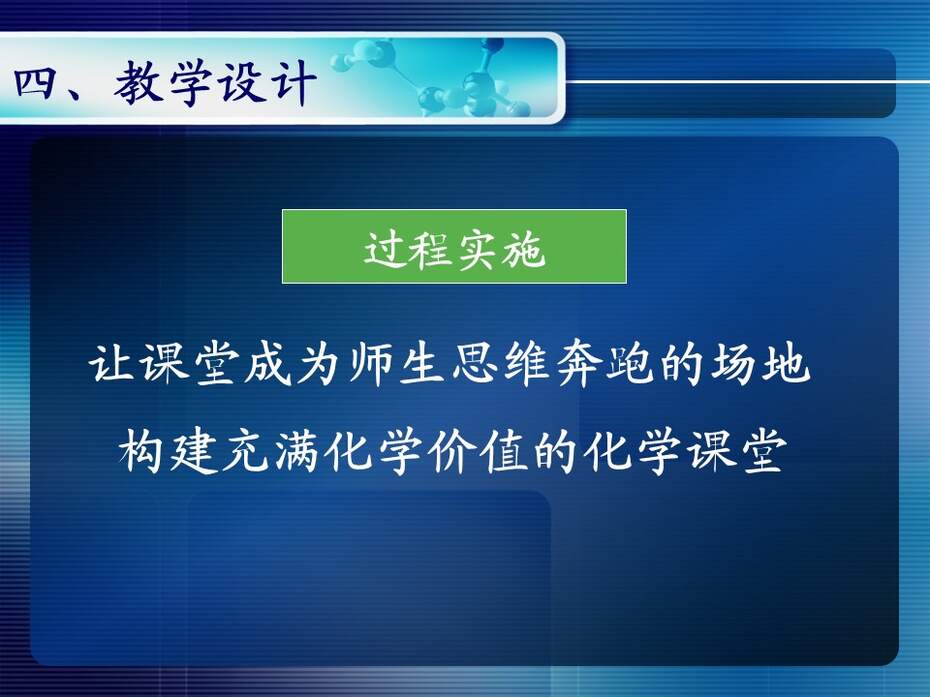 四、教学设计

过程实施

让课堂成为师生思维奔跑的场地

构建充满化学价值的化学课堂